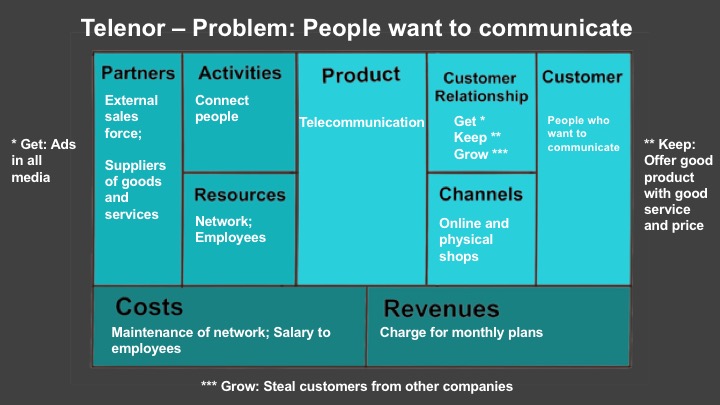 Telenor – Problem: People want to communicate

* Get: Ads in all media

Partners
External sales force;
Suppliers of goods and services

Activities
Connect people

Resources
Network; Employees

Product
Telecommunication

Customer Relationship
Get *
Keep **
Grow ***

Channels
Online and physical shops

Customer
People who want to communicate

** Keep: Offer good product with good service and price

Costs
Maintenance of network; Salary to employees

Revenues
Charge for monthly plans

*** Grow: Steal customers from other companies